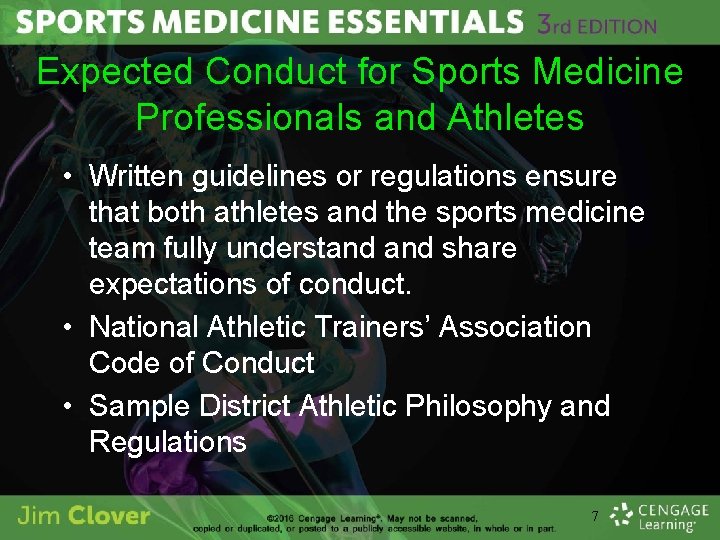 SPORTS MEDICINE ESSENTIALS 3rd EDITION

Expected Conduct for Sports Medicine Professionals and Athletes

• Written guidelines or regulations ensure that both athletes and the sports medicine team fully understand and share expectations of conduct.
• National Athletic Trainers' Association Code of Conduct
• Sample District Athletic Philosophy and Regulations

Jim Clover

©2016 Cengage Learning®. May not be scanned, copied or duplicated, or posted to a publicly accessible website, in whole or in part.

7

CENGAGE Learning®